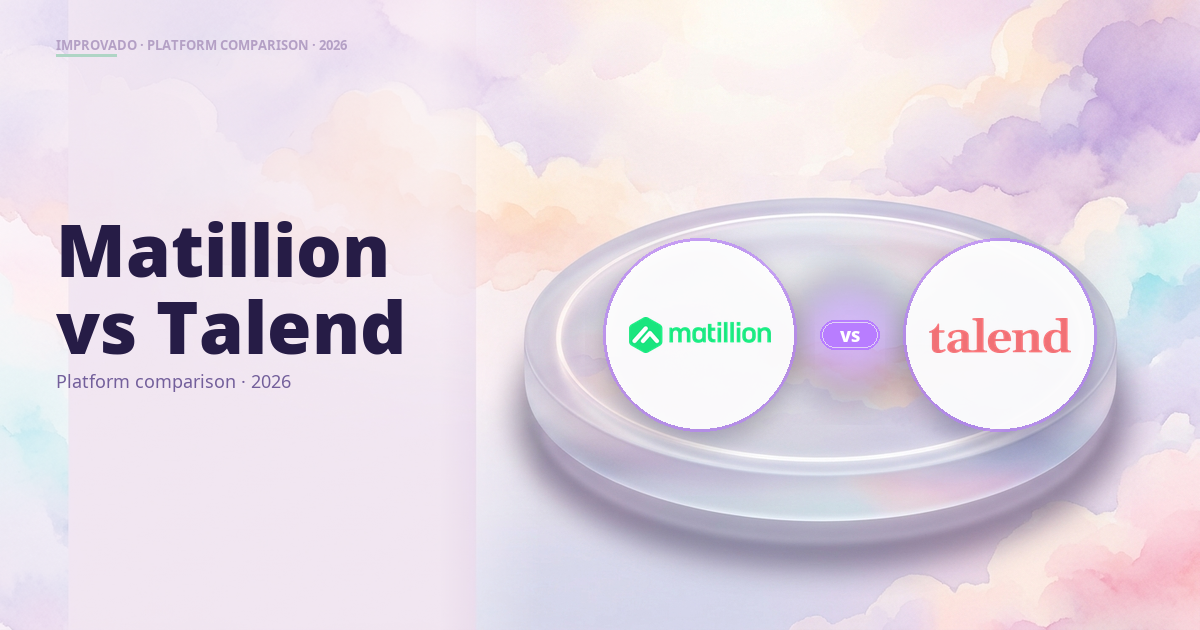 IMPROVADO · PLATFORM COMPARISON · 2026

Matillion vs Talend

Platform comparison · 2026

matillion

vs

talend